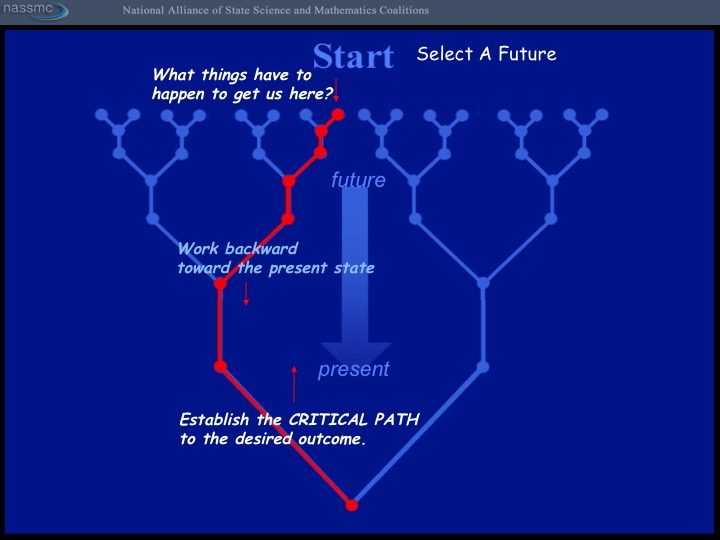 nassmc

National Alliance of State Science and Mathematics Coalitions

Start

Select A Future

What things have to happen to get us here?

future

Work backward toward the present state

present

Establish the CRITICAL PATH to the desired outcome.